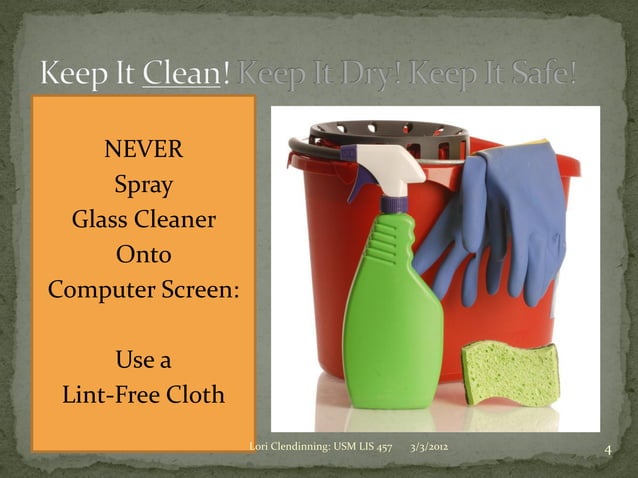 Keep It Clean! Keep It Dry! Keep It Safe!

NEVER
Spray
Glass Cleaner
Onto
Computer Screen:

Use a
Lint-Free Cloth

Lori Clendinning: USM LIS 457 3/3/2012

4